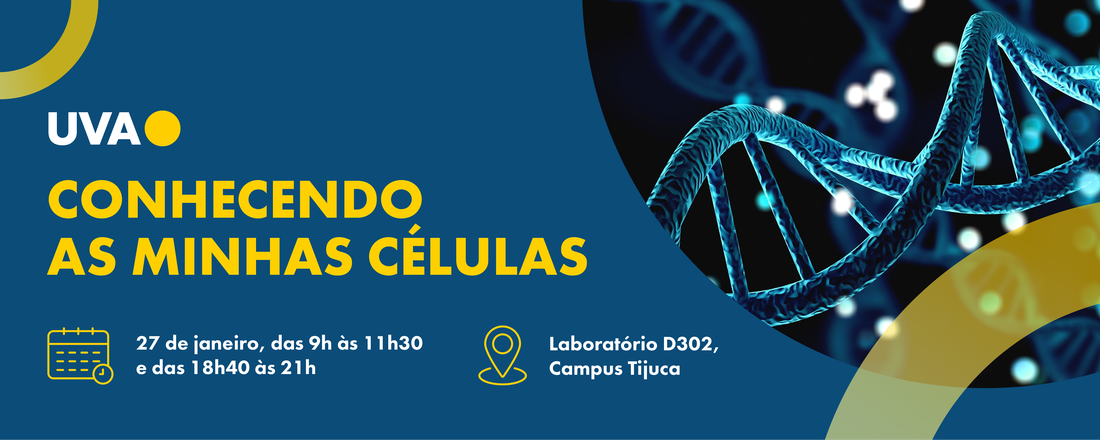 UVA

CONHECENDO AS MINHAS CÉLULAS

27 de janeiro, das 9h às 11h30 e das 18h40 às 21h

Laboratório D302, Campus Tijuca